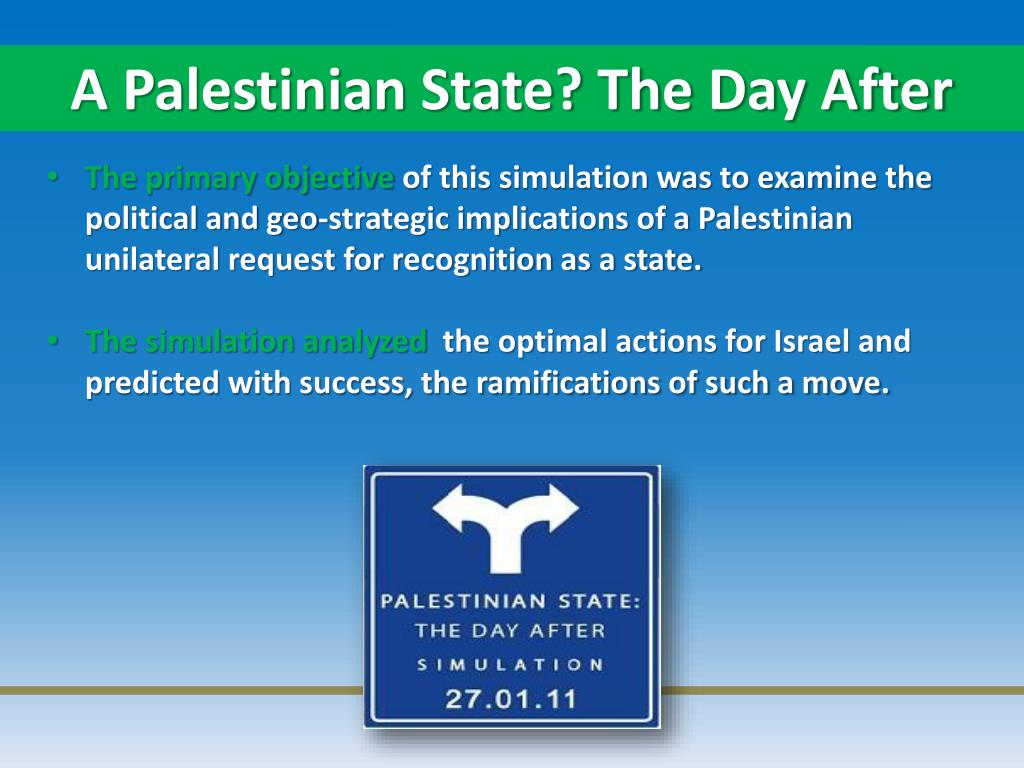 A Palestinian State? The Day After

• The primary objective of this simulation was to examine the political and geo-strategic implications of a Palestinian unilateral request for recognition as a state.

• The simulation analyzed the optimal actions for Israel and predicted with success, the ramifications of such a move.

PALESTINIAN STATE:
THE DAY AFTER
SIMULATION
27.01.11